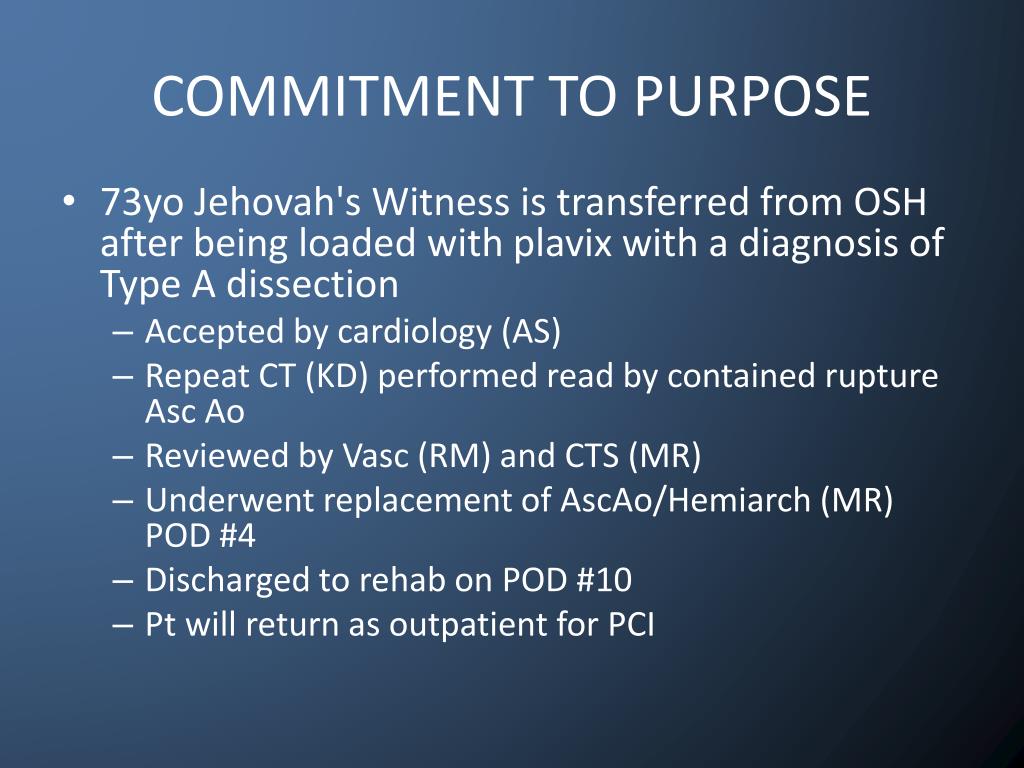 COMMITMENT TO PURPOSE

• 73yo Jehovah's Witness is transferred from OSH after being loaded with plavix with a diagnosis of Type A dissection
– Accepted by cardiology (AS)
– Repeat CT (KD) performed read by contained rupture Asc Ao
– Reviewed by Vasc (RM) and CTS (MR)
– Underwent replacement of AscAo/Hemiarch (MR) POD #4
– Discharged to rehab on POD #10
– Pt will return as outpatient for PCI